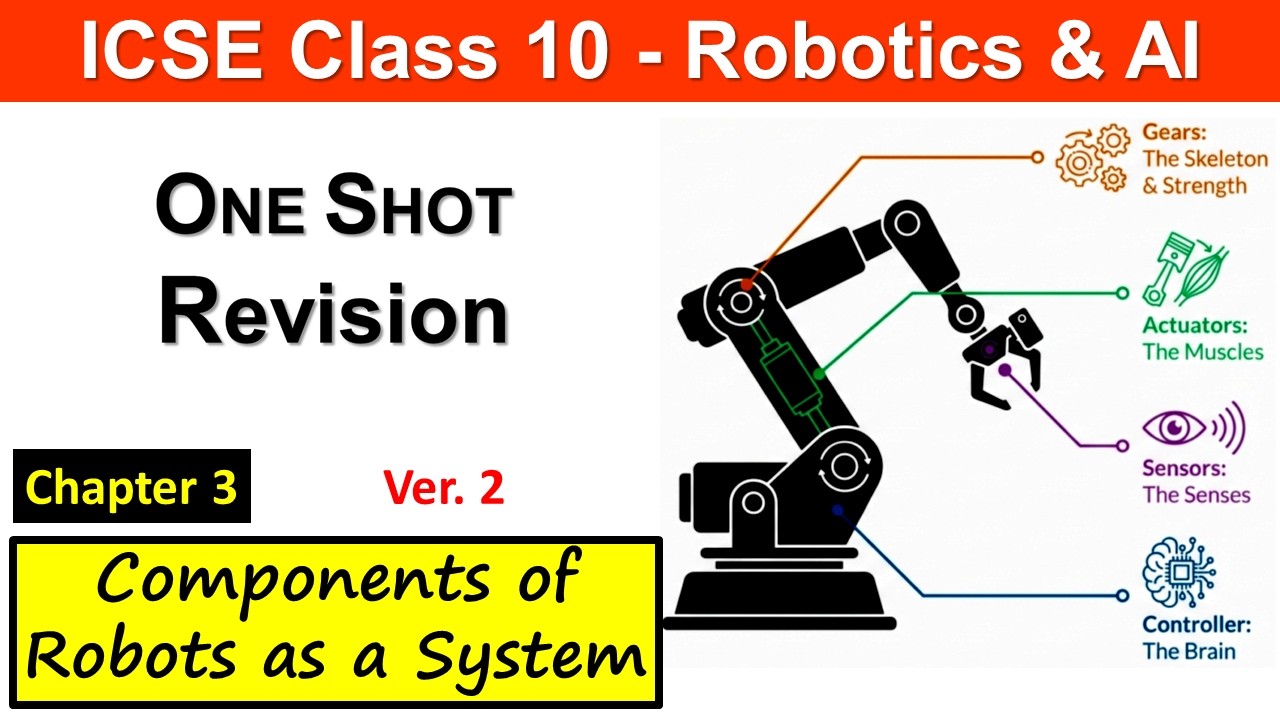 ICSE Class 10 - Robotics & AI

ONE SHOT
Revision

Chapter 3

Ver. 2

Components of Robots as a System

Gears: The Skeleton & Strength

Actuators: The Muscles

Sensors: The Senses

Controller: The Brain